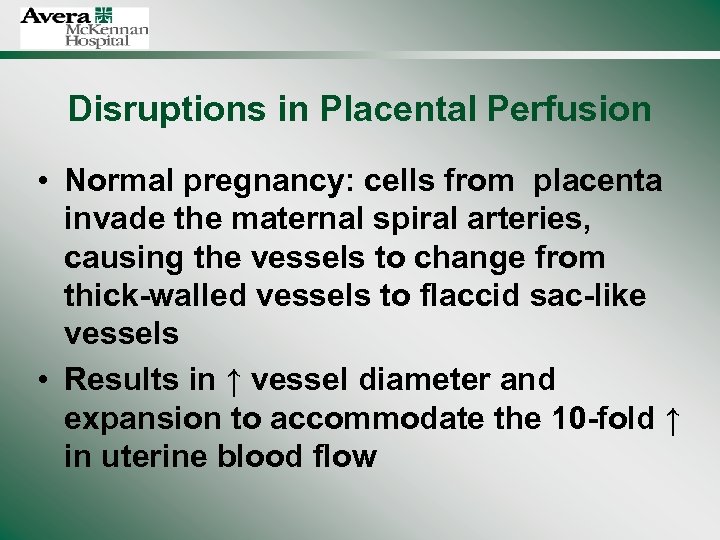 Avera McKennan Hospital

Disruptions in Placental Perfusion

• Normal pregnancy: cells from placenta invade the maternal spiral arteries, causing the vessels to change from thick-walled vessels to flaccid sac-like vessels

• Results in ↑ vessel diameter and expansion to accommodate the 10-fold ↑ in uterine blood flow